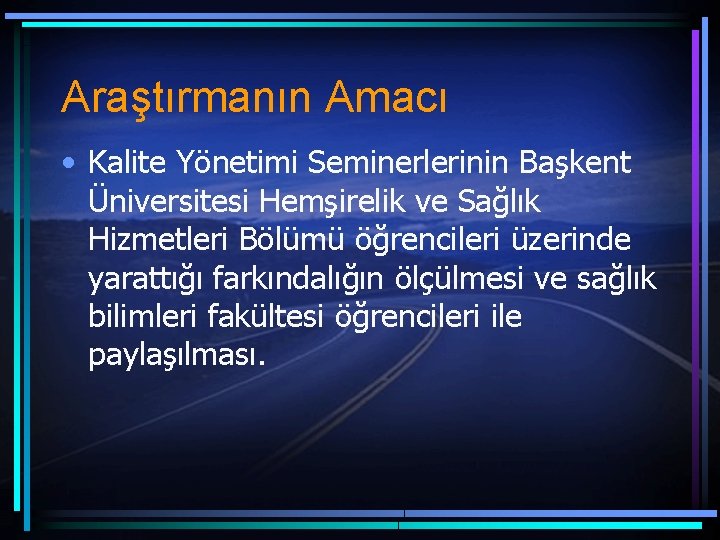 Araştırmanın Amacı

• Kalite Yönetimi Seminerlerinin Başkent Üniversitesi Hemşirelik ve Sağlık Hizmetleri Bölümü öğrencileri üzerinde yarattığı farkındalığın ölçülmesi ve sağlık bilimleri fakültesi öğrencileri ile paylaşılması.